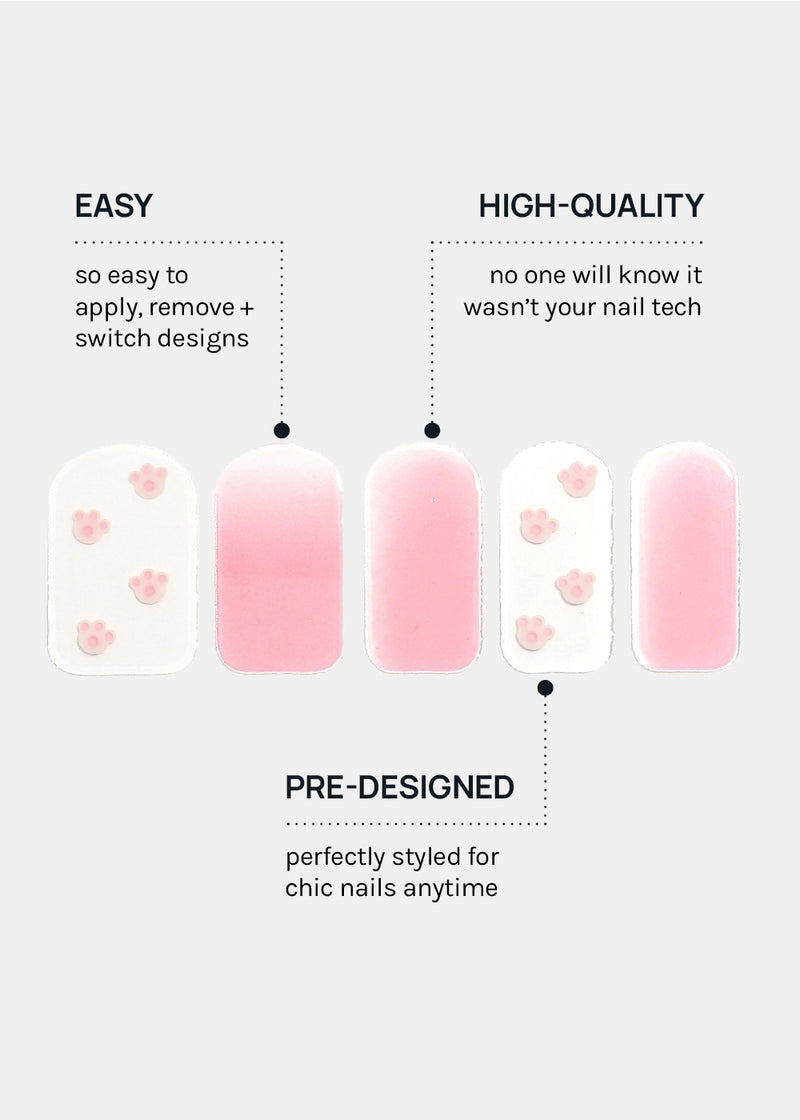 EASY

so easy to apply, remove + switch designs

HIGH-QUALITY

no one will know it wasn't your nail tech

PRE-DESIGNED

perfectly styled for chic nails anytime